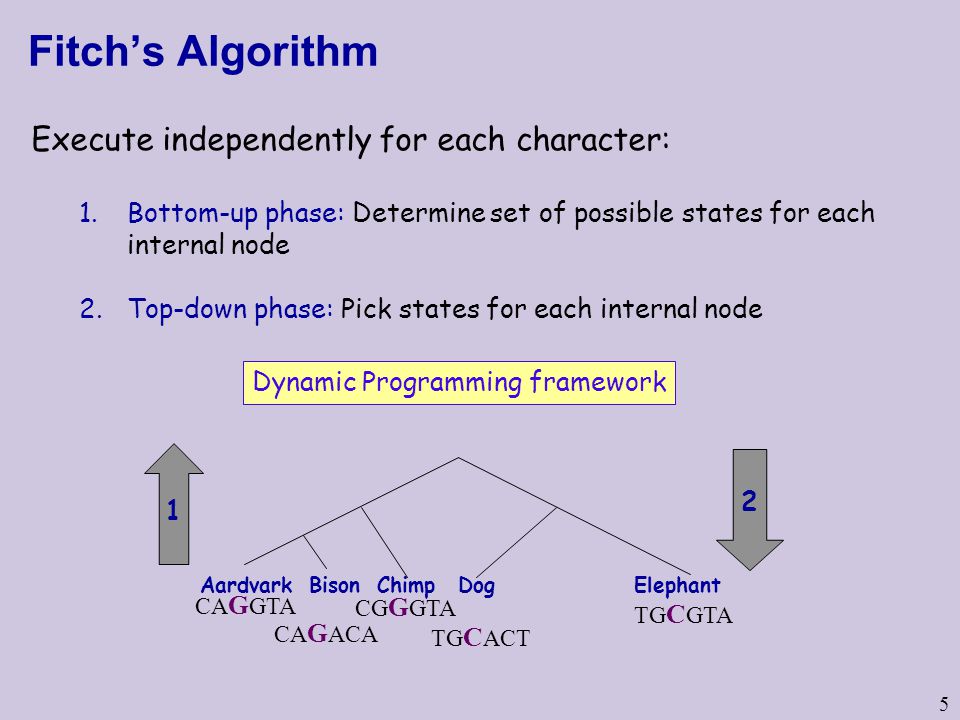 Fitch's Algorithm

Execute independently for each character:

1. Bottom-up phase: Determine set of possible states for each internal node

2. Top-down phase: Pick states for each internal node

Dynamic Programming framework

1

2

Aardvark Bison Chimp Dog Elephant

CAGGTA

CAGACA

CGGGTA

TGCACT

TGCGTA

5